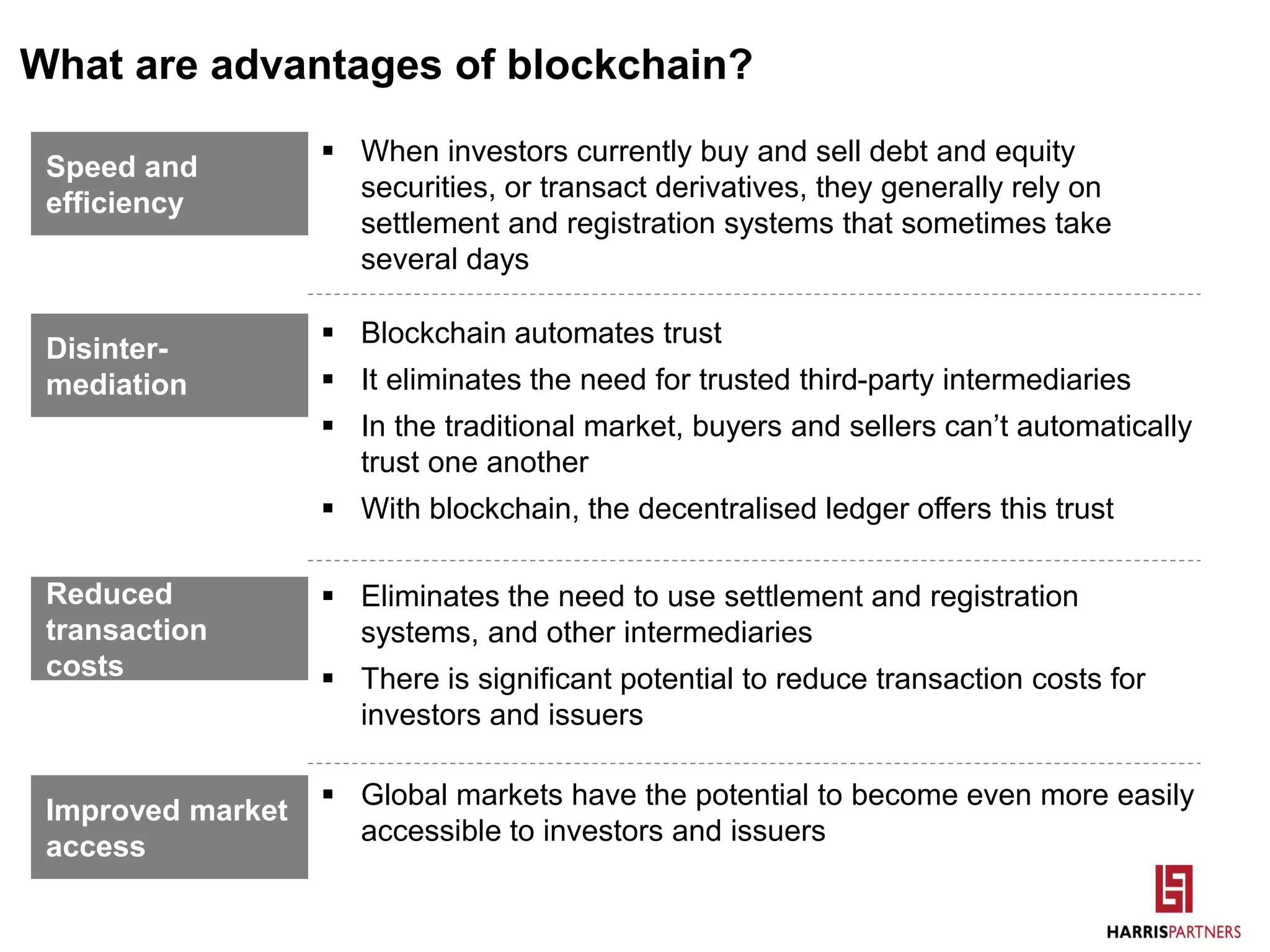 What are advantages of blockchain?

Speed and efficiency

▪ When investors currently buy and sell debt and equity securities, or transact derivatives, they generally rely on settlement and registration systems that sometimes take several days

Disinter-mediation

▪ Blockchain automates trust
▪ It eliminates the need for trusted third-party intermediaries
▪ In the traditional market, buyers and sellers can't automatically trust one another
▪ With blockchain, the decentralised ledger offers this trust

Reduced transaction costs

▪ Eliminates the need to use settlement and registration systems, and other intermediaries
▪ There is significant potential to reduce transaction costs for investors and issuers

Improved market access

▪ Global markets have the potential to become even more easily accessible to investors and issuers

HARRISPARTNERS